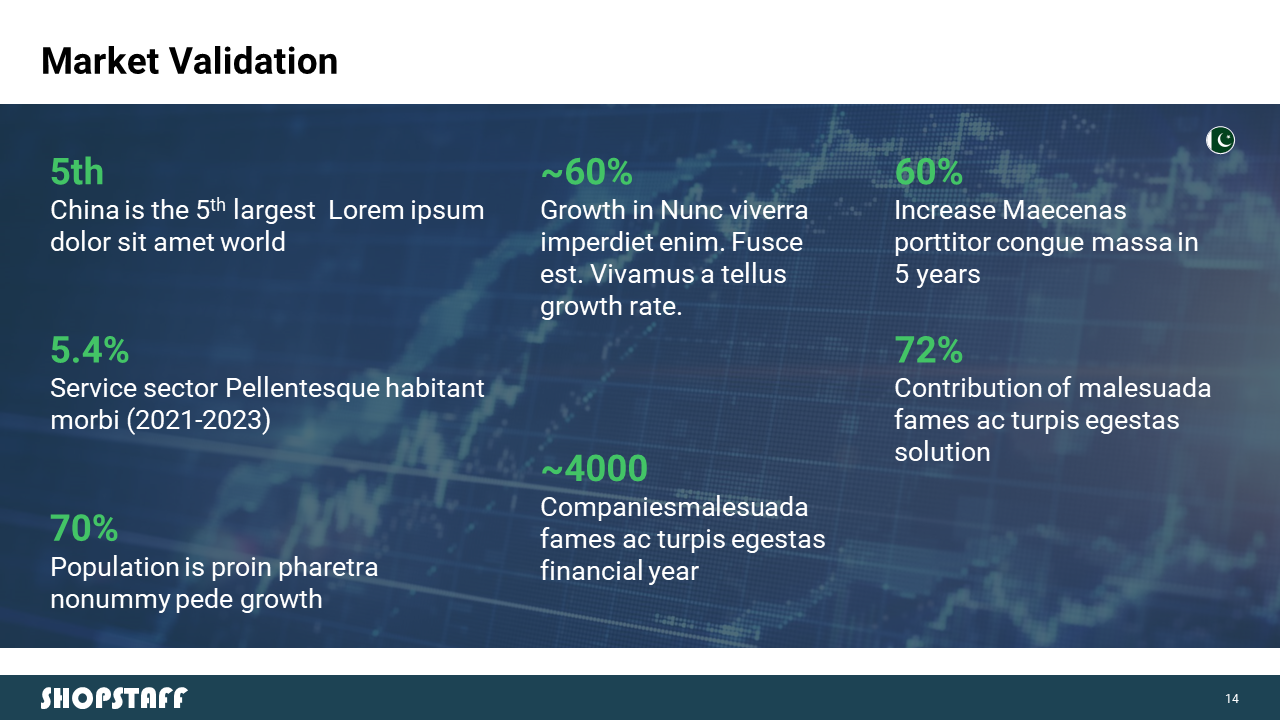 Market Validation

5th
China is the 5$^{th}$ largest Lorem ipsum dolor sit amet world

5.4%
Service sector Pellentesque habitant morbi (2021-2023)

70%
Population is proin pharetra nonummy pede growth

~60%
Growth in Nunc viverra imperdiet enim. Fusce est. Vivamus a tellus growth rate.

~4000
Companiesmalesuada fames ac turpis egestas financial year

60%
Increase Maecenas porttitor congue massa in 5 years

72%
Contribution of malesuada fames ac turpis egestas solution

SHOPSTAFF

14